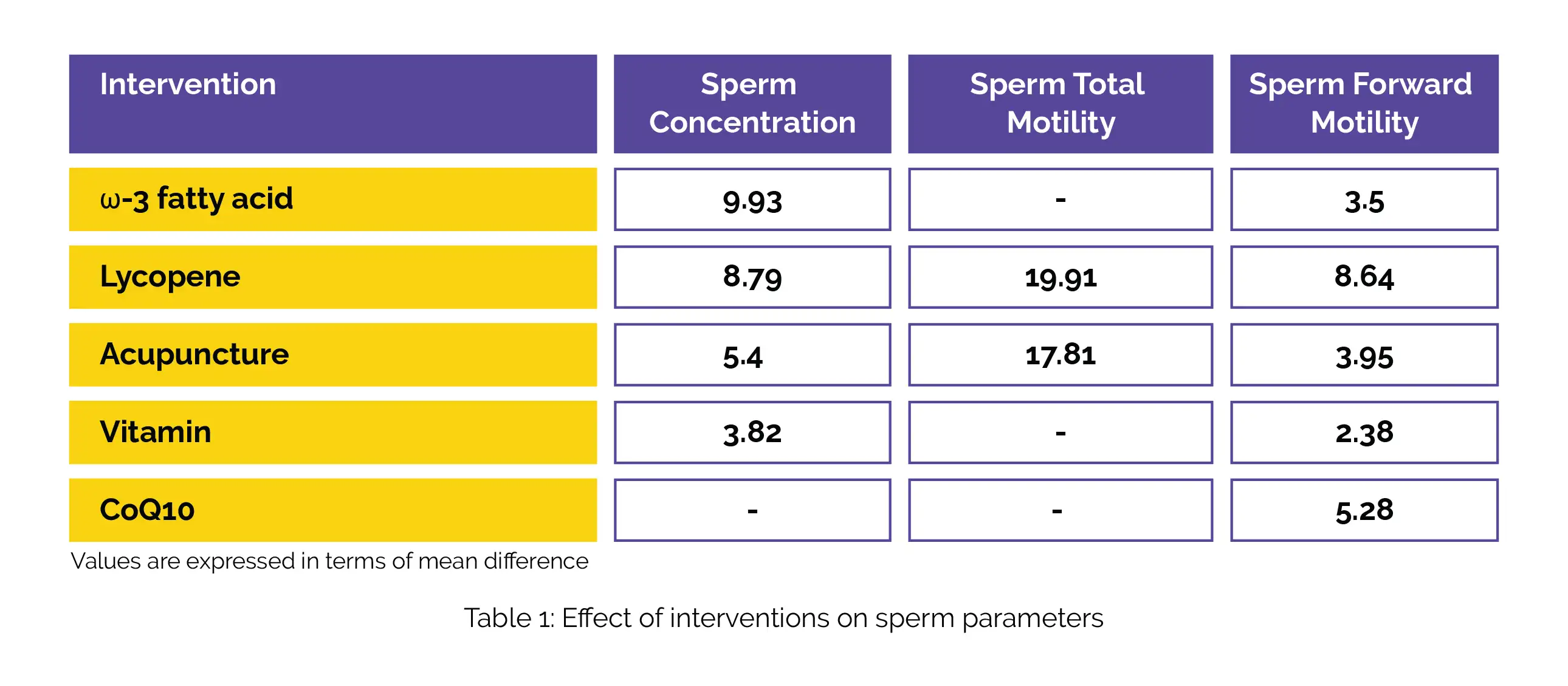 | Intervention | Sperm Concentration | Sperm Total Motility | Sperm Forward Motility |
|---|---|---|---|
| ω-3 fatty acid | 9.93 | - | 3.5 |
| Lycopene | 8.79 | 19.91 | 8.64 |
| Acupuncture | 5.4 | 17.81 | 3.95 |
| Vitamin | 3.82 | - | 2.38 |
| CoQ10 | - | - | 5.28 |

Values are expressed in terms of mean difference

Table 1: Effect of interventions on sperm parameters